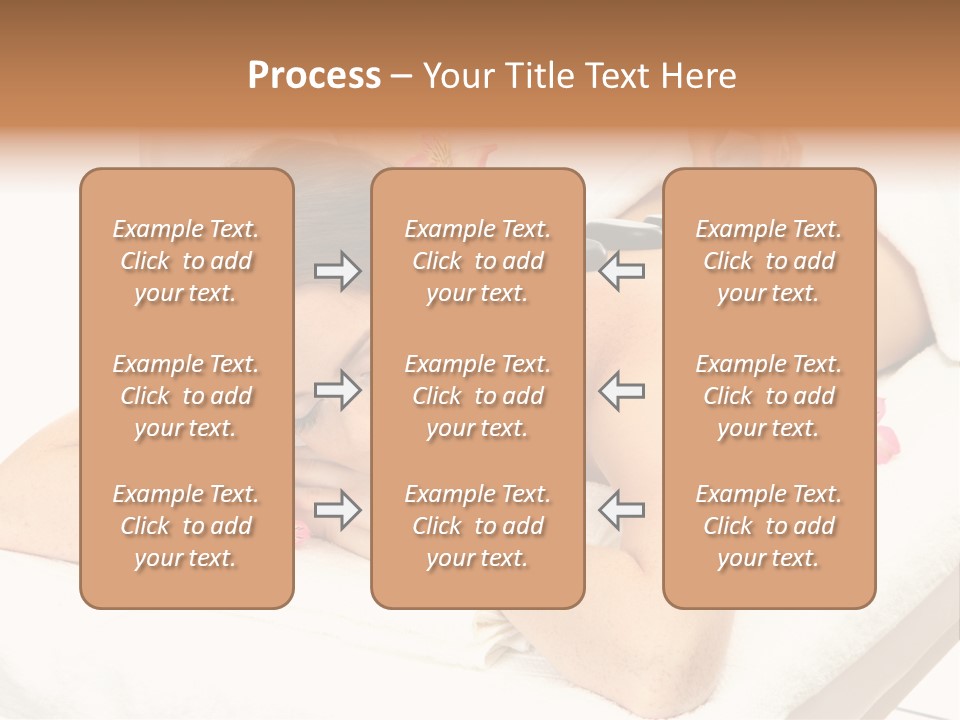 Process – Your Title Text Here

Example Text. Click to add your text.

Example Text. Click to add your text.

Example Text. Click to add your text.

Example Text. Click to add your text.

Example Text. Click to add your text.

Example Text. Click to add your text.

Example Text. Click to add your text.

Example Text. Click to add your text.

Example Text. Click to add your text.